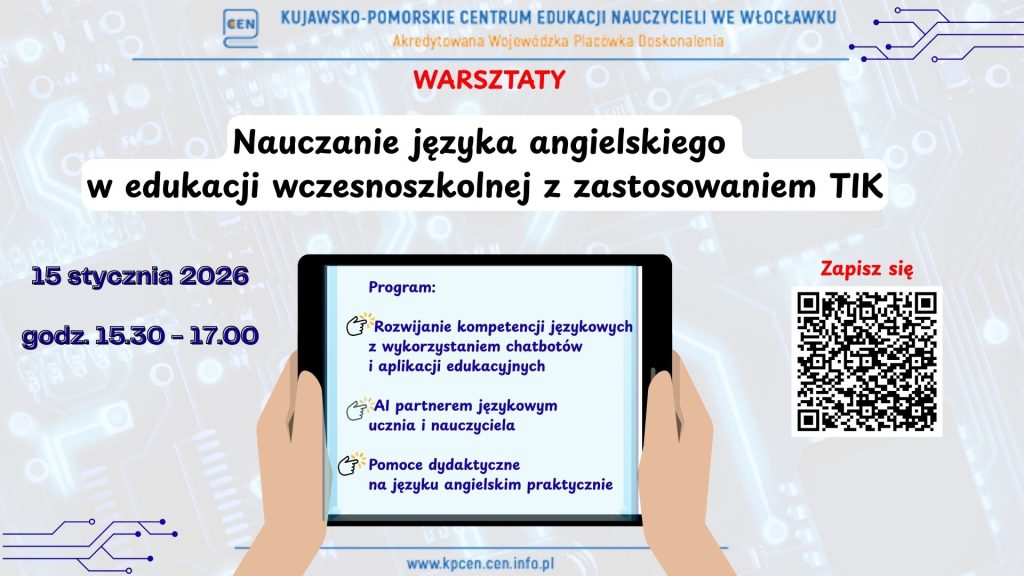 CEN KUJAWSKO-POMORSKIE CENTRUM EDUKACJI NAUCZYCIELI WE WŁOCŁAWKU
Akredytowana Wojewódzka Placówka Doskonalenia

WARSZTATY

Nauczanie języka angielskiego w edukacji wczesnoszkolnej z zastosowaniem TIK

15 stycznia 2026

godz. 15.30 - 17.00

Program:

Rozwijanie kompetencji językowych z wykorzystaniem chatbotów i aplikacji edukacyjnych

AI partnerem językowym ucznia i nauczyciela

Pomoce dydaktyczne na języku angielskim praktycznie

Zapisz się

www.kpcen.cen.info.pl